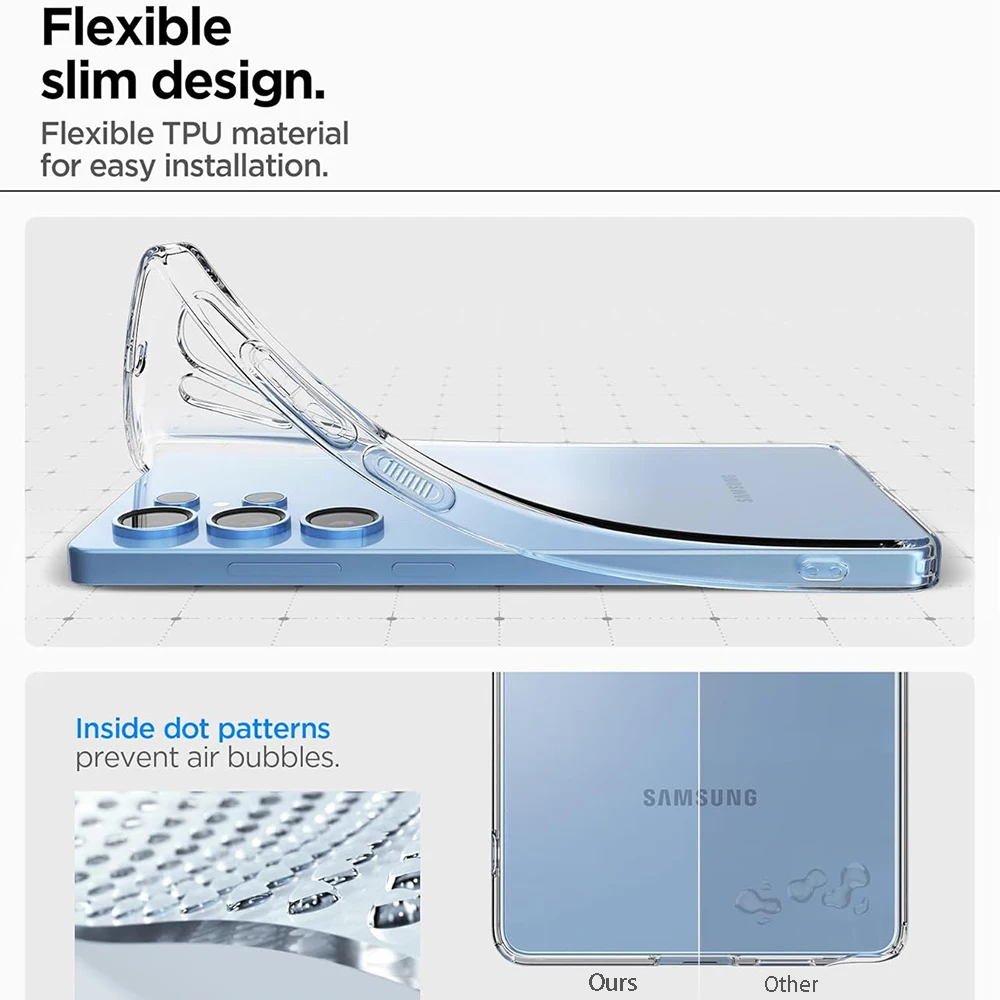 Flexible slim design.

Flexible TPU material for easy installation.

SAMSUNG

Inside dot patterns prevent air bubbles.

SAMSUNG

Ours

Other